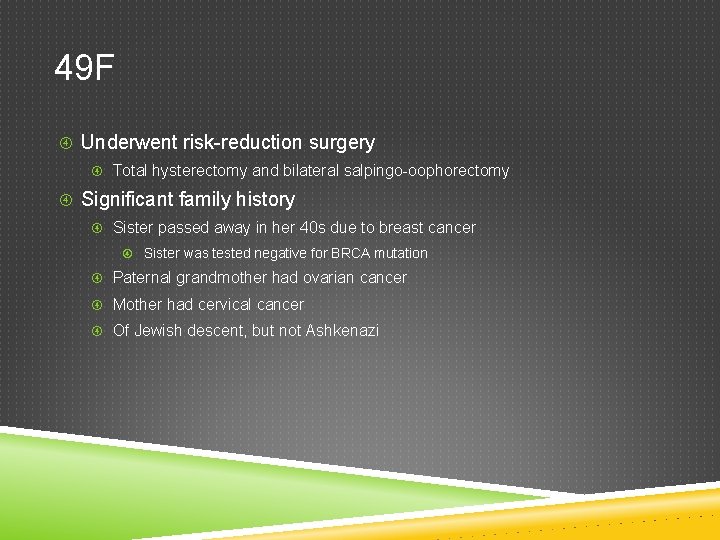 49F

Underwent risk-reduction surgery

Total hysterectomy and bilateral salpingo-oophorectomy

Significant family history

Sister passed away in her 40s due to breast cancer

Sister was tested negative for BRCA mutation

Paternal grandmother had ovarian cancer

Mother had cervical cancer

Of Jewish descent, but not Ashkenazi